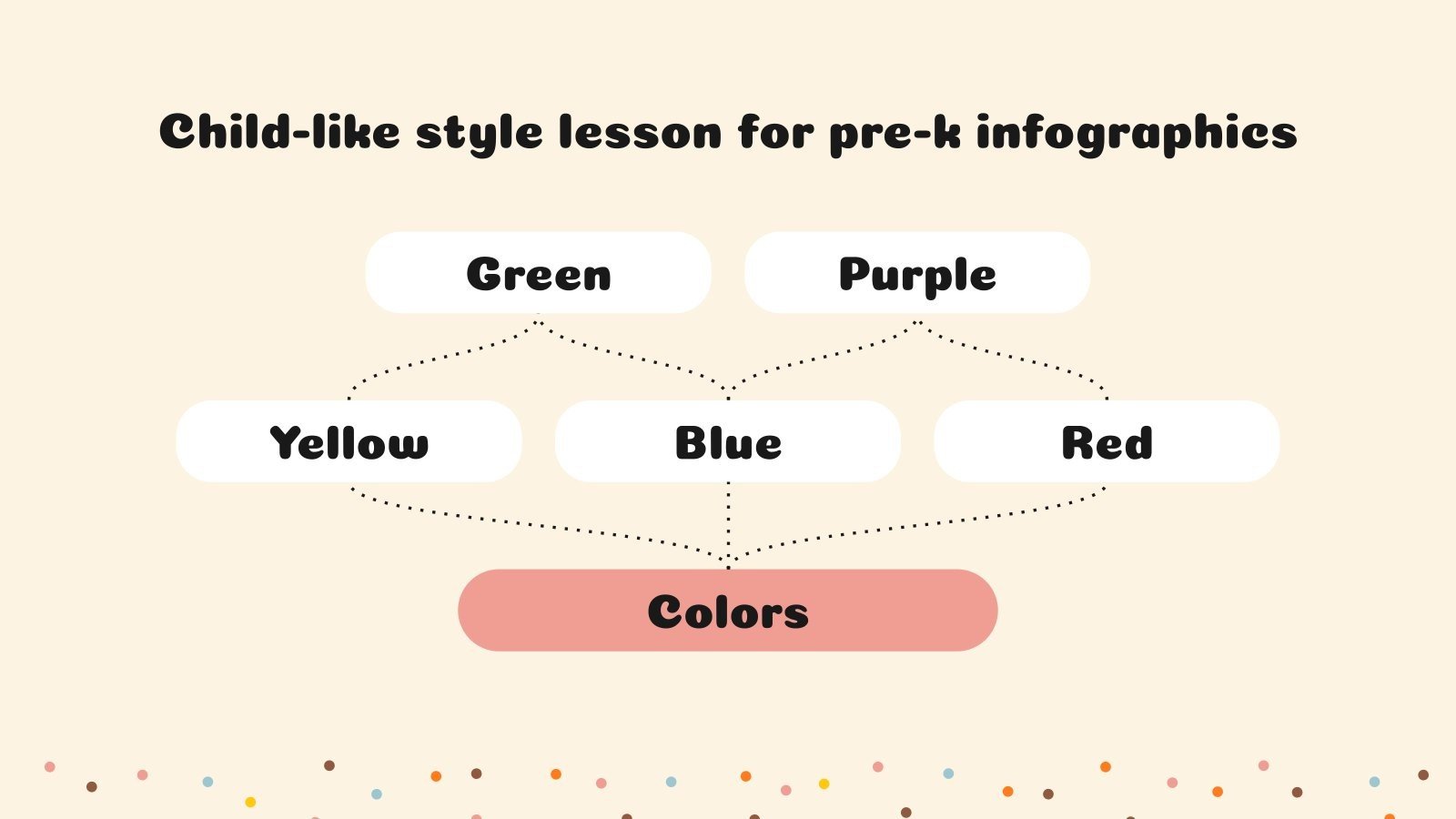 Child-like style lesson for pre-k infographics

Green

Purple

Yellow

Blue

Red

Colors